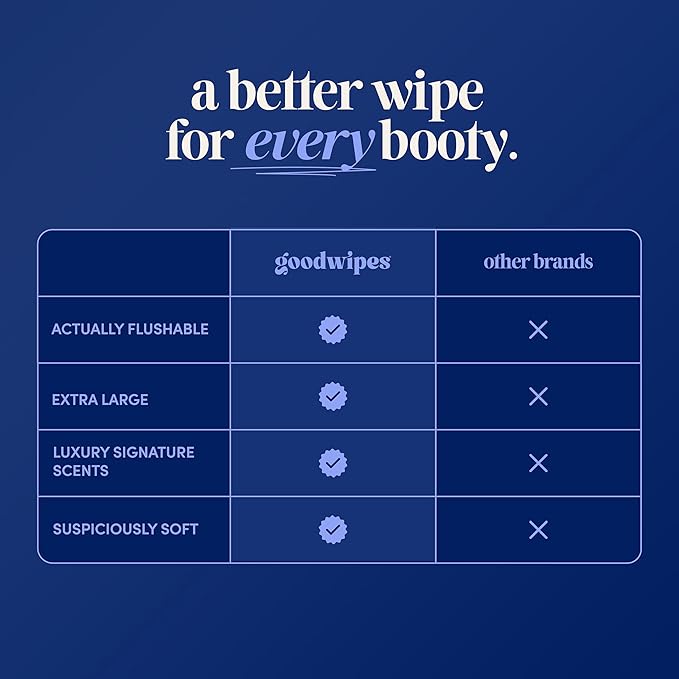 a better wipe for every booty.

| | goodwipes | other brands |
|---|---|---|
| ACTUALLY FLUSHABLE | ✓ | ✕ |
| EXTRA LARGE | ✓ | ✕ |
| LUXURY SIGNATURE SCENTS | ✓ | ✕ |
| SUSPICIOUSLY SOFT | ✓ | ✕ |